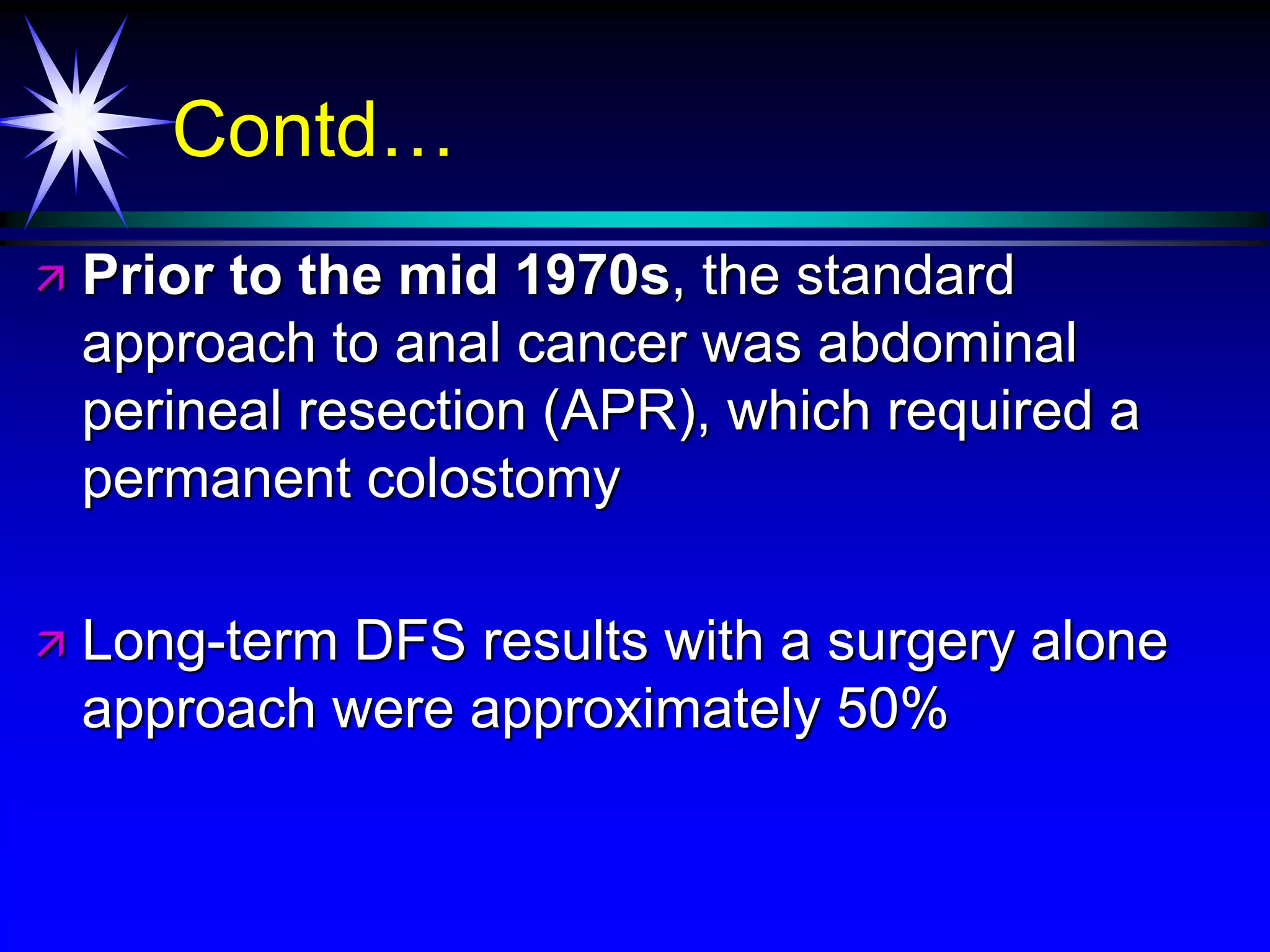 Contd…

Prior to the mid 1970s, the standard approach to anal cancer was abdominal perineal resection (APR), which required a permanent colostomy

Long-term DFS results with a surgery alone approach were approximately 50%